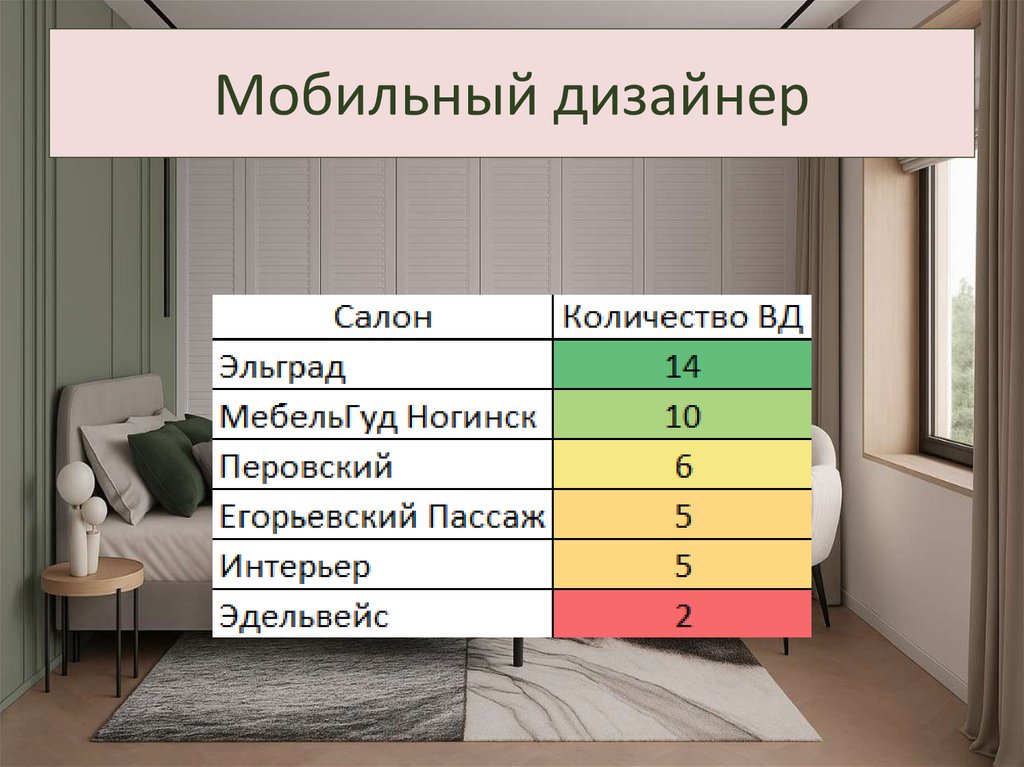 Мобильный дизайнер

| Салон | Количество ВД |
|---|---|
| Эльград | 14 |
| МебельГуд Ногинск | 10 |
| Перовский | 6 |
| Егорьевский Пассаж | 5 |
| Интерьер | 5 |
| Эдельвейс | 2 |